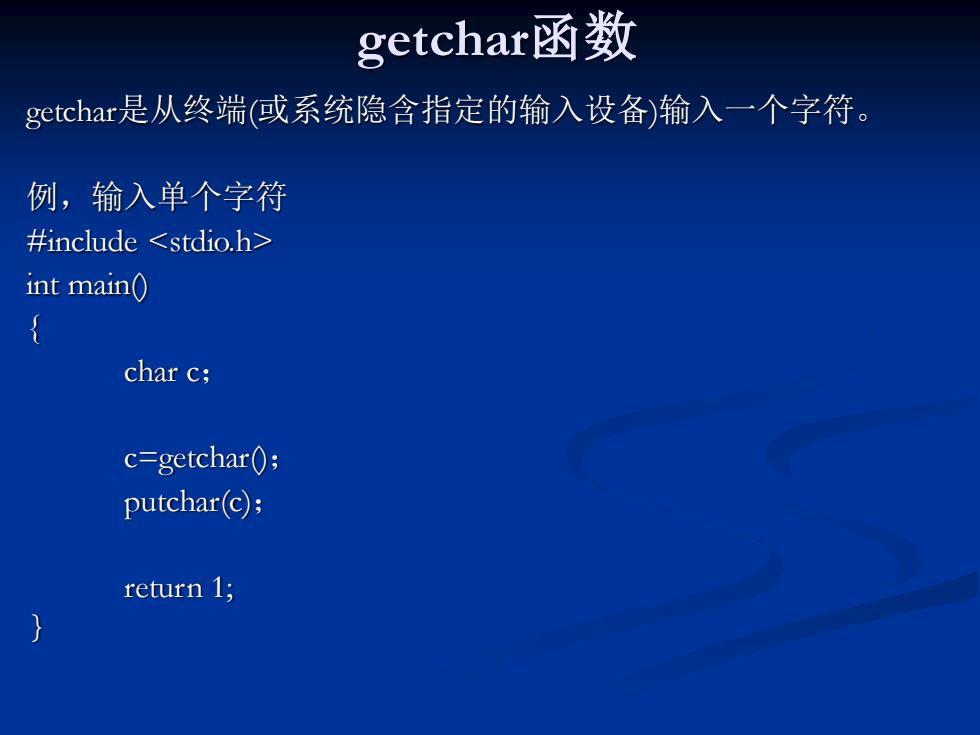 getchar函数

getchar是从终端(或系统隐含指定的输入设备)输入一个字符。

例，输入单个字符
#include <stdio.h>
int main()
{
char c；

c=getchar()；
putchar(c)；

return 1;
}